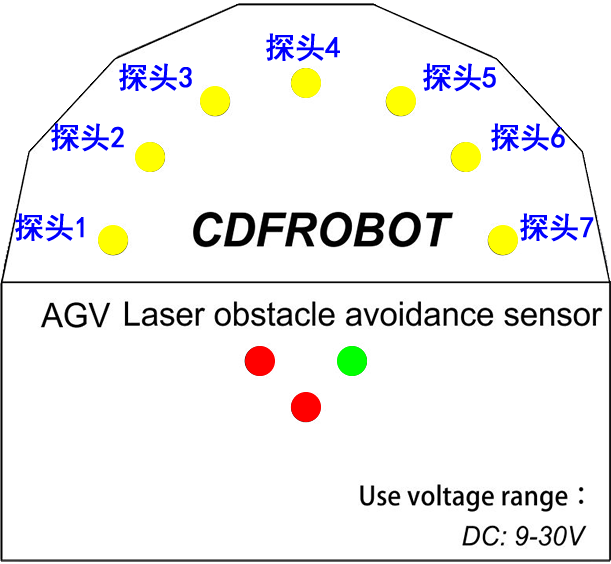 探头4

探头3

探头5

探头2

探头6

探头1

CDFROBOT

探头7

AGV Laser obstacle avoidance sensor

Use voltage range：

DC: 9-30V